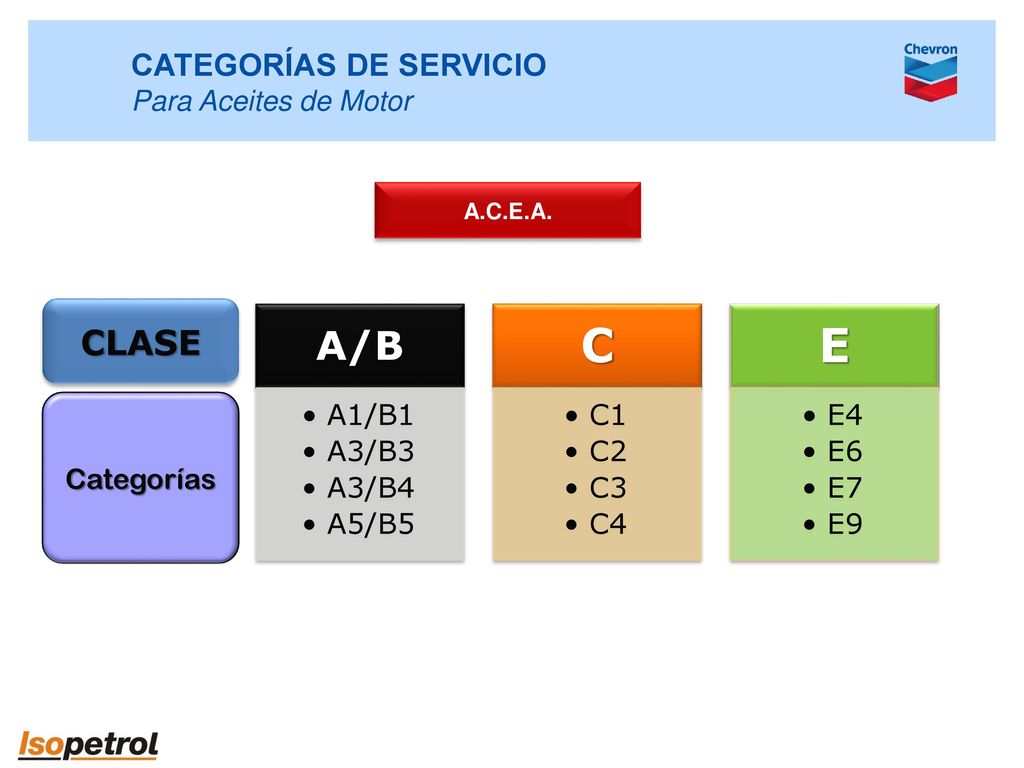 CATEGORÍAS DE SERVICIO
Para Aceites de Motor

Chevron

A.C.E.A.

CLASE

Categorías

A/B
• A1/B1
• A3/B3
• A3/B4
• A5/B5

C
• C1
• C2
• C3
• C4

E
• E4
• E6
• E7
• E9

Isopetrol